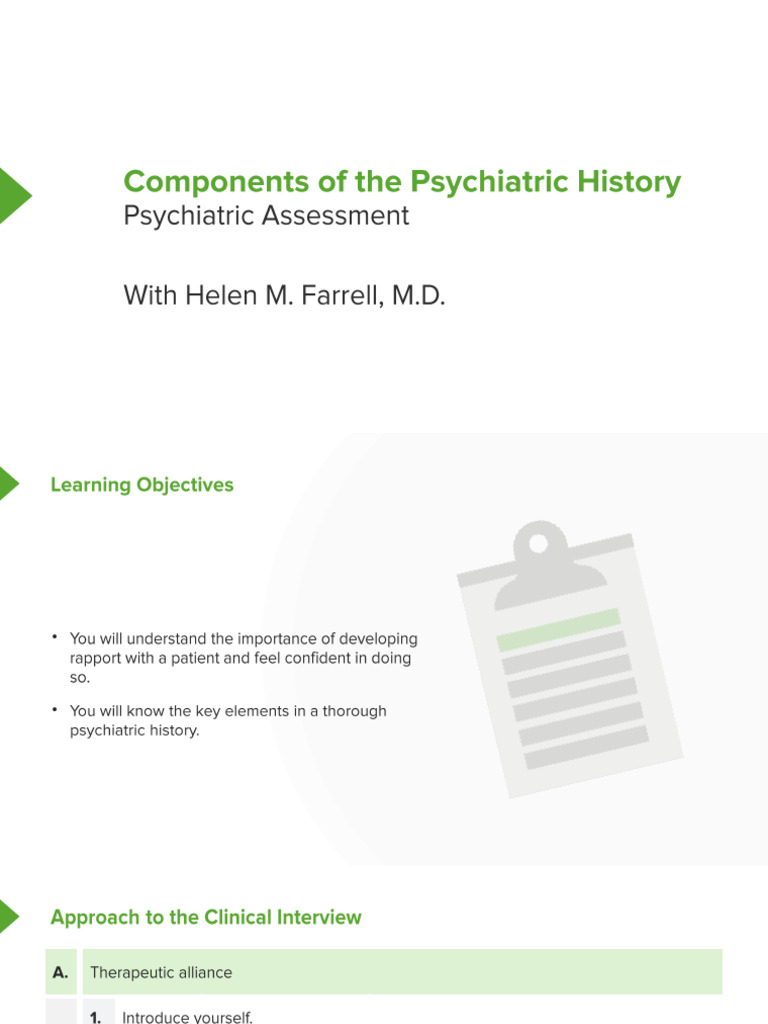 Components of the Psychiatric History
Psychiatric Assessment

With Helen M. Farrell, M.D.

Learning Objectives

• You will understand the importance of developing rapport with a patient and feel confident in doing so.

• You will know the key elements in a thorough psychiatric history.

Approach to the Clinical Interview

A. Therapeutic alliance

1. Introduce yourself.